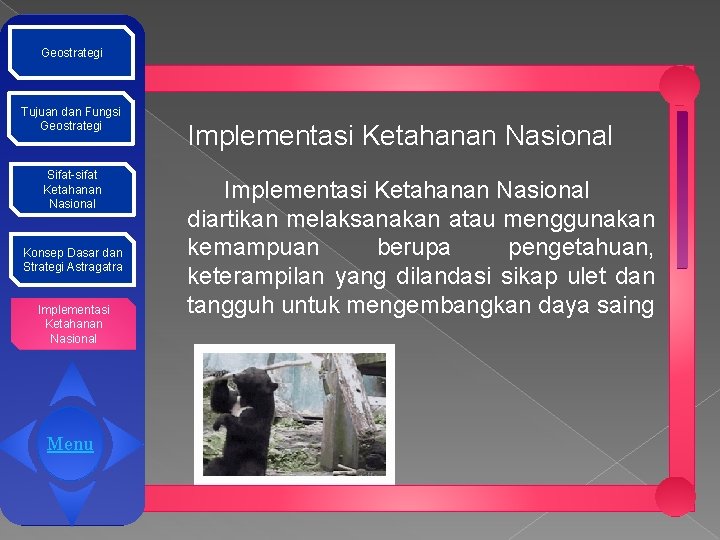 Geostrategi

Tujuan dan Fungsi Geostrategi

Sifat-sifat Ketahanan Nasional

Konsep Dasar dan Strategi Astragatra

Implementasi Ketahanan Nasional

Menu

Implementasi Ketahanan Nasional

Implementasi Ketahanan Nasional diartikan melaksanakan atau menggunakan kemampuan berupa pengetahuan, keterampilan yang dilandasi sikap ulet dan tangguh untuk mengembangkan daya saing